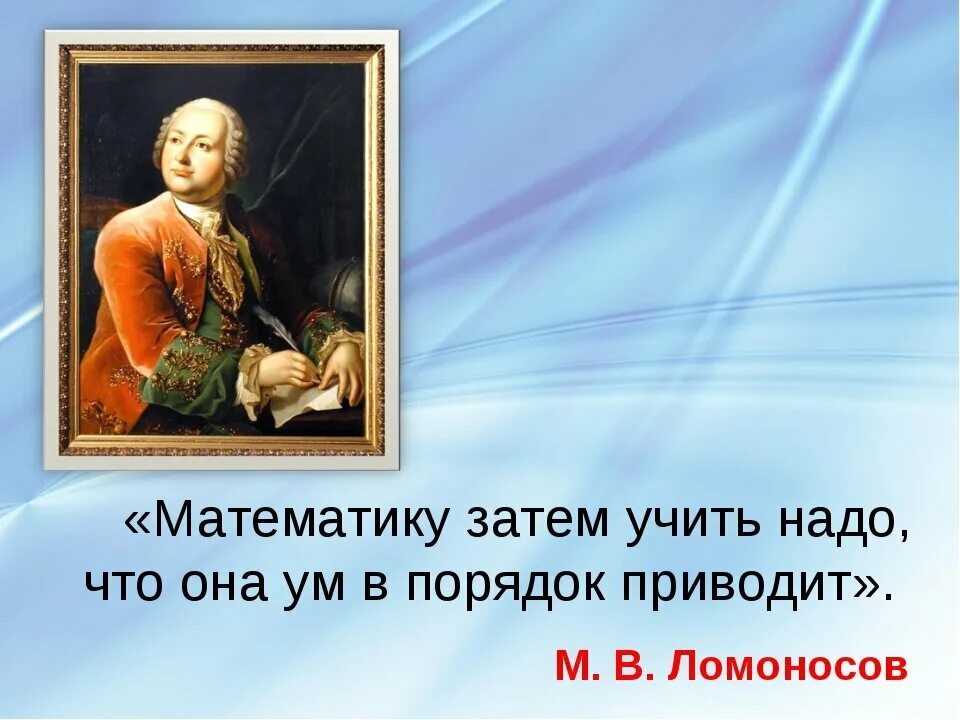 «Математику затем учить надо, что она ум в порядок приводит».

М. В. Ломоносов